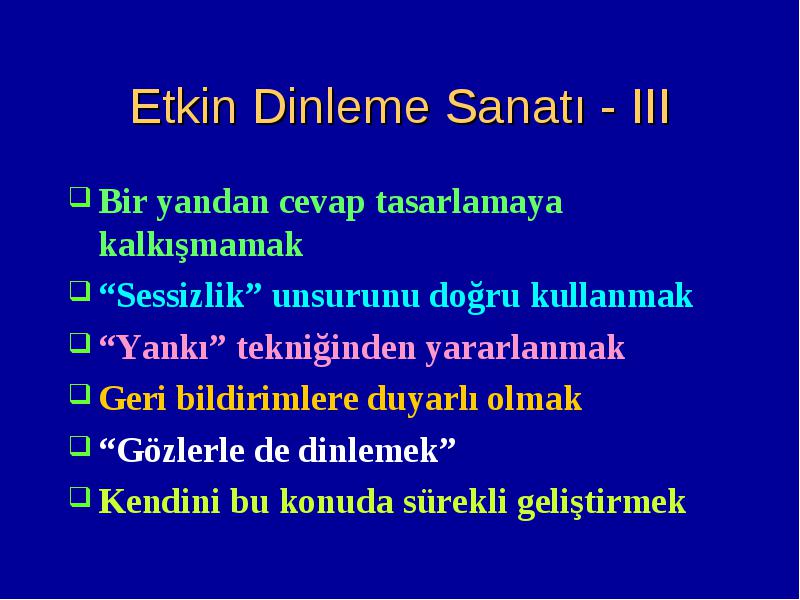 Etkin Dinleme Sanatı - III

❑ Bir yandan cevap tasarlamaya kalkışmamak

❑ “Sessizlik” unsurunu doğru kullanmak

❑ “Yankı” tekniğinden yararlanmak

❑ Geri bildirimlere duyarlı olmak

❑ “Gözlerle de dinlemek”

❑ Kendini bu konuda sürekli geliştirmek